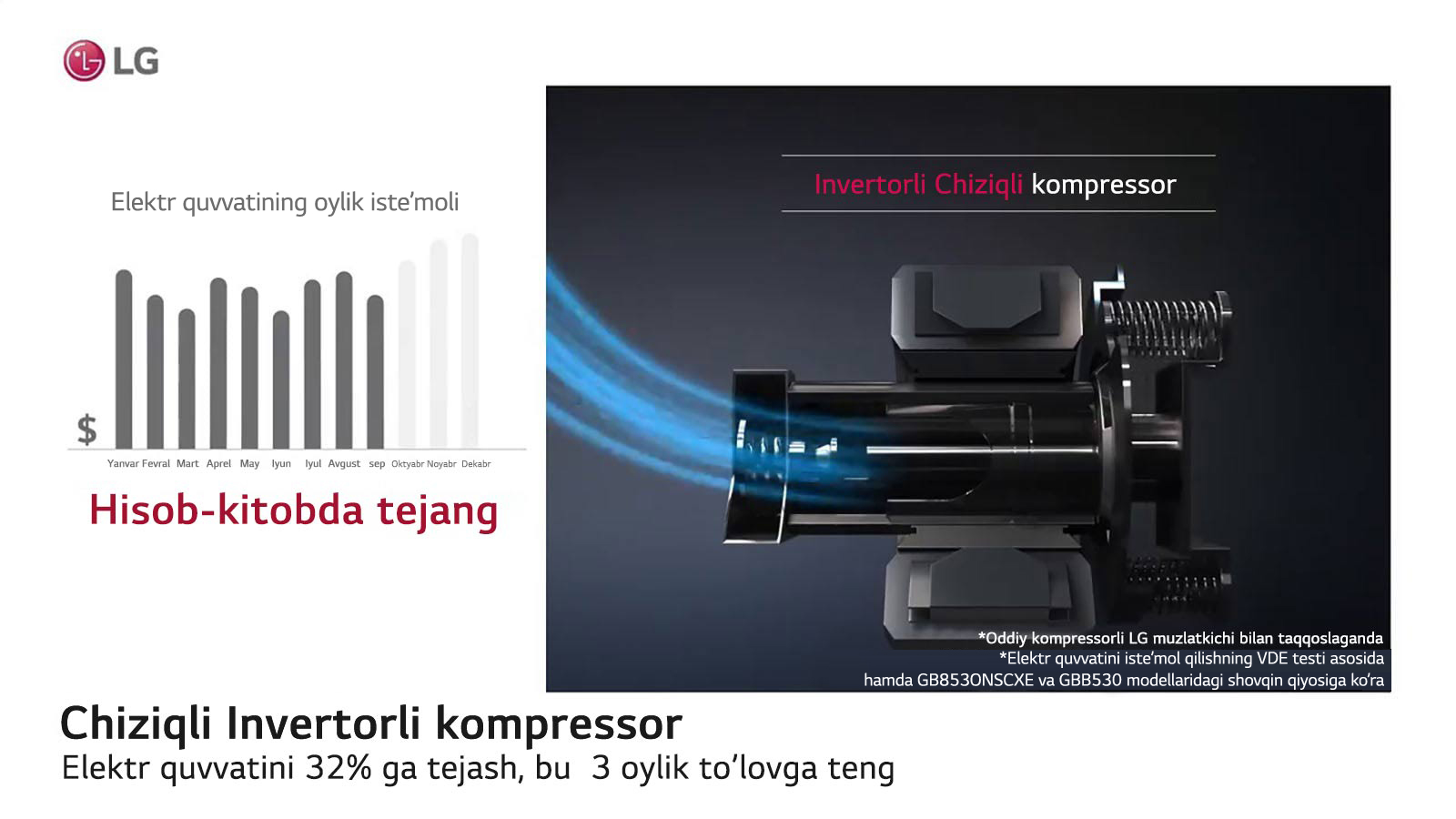 LG

Elektr quvvatining oylik iste'moli

$

Yanvar Fevral Mart Aprel May Iyun Iyul Avgust sep Oktyabr Noyabr Dekabr

Hisob-kitobda tejang

Invertorli Chiziqli kompressor

*Oddiy kompressorli LG muzlatkichi bilan taqqoslaganda
*Elektr quvvatini iste'mol qilishning VDE testi asosida
hamda GB853ONSCXE va GBB530 modellaridagi shovqin qiyosiga ko'ra

Chiziqli Invertorli kompressor
Elektr quvvatini 32% ga tejash, bu 3 oylik to'lovga teng